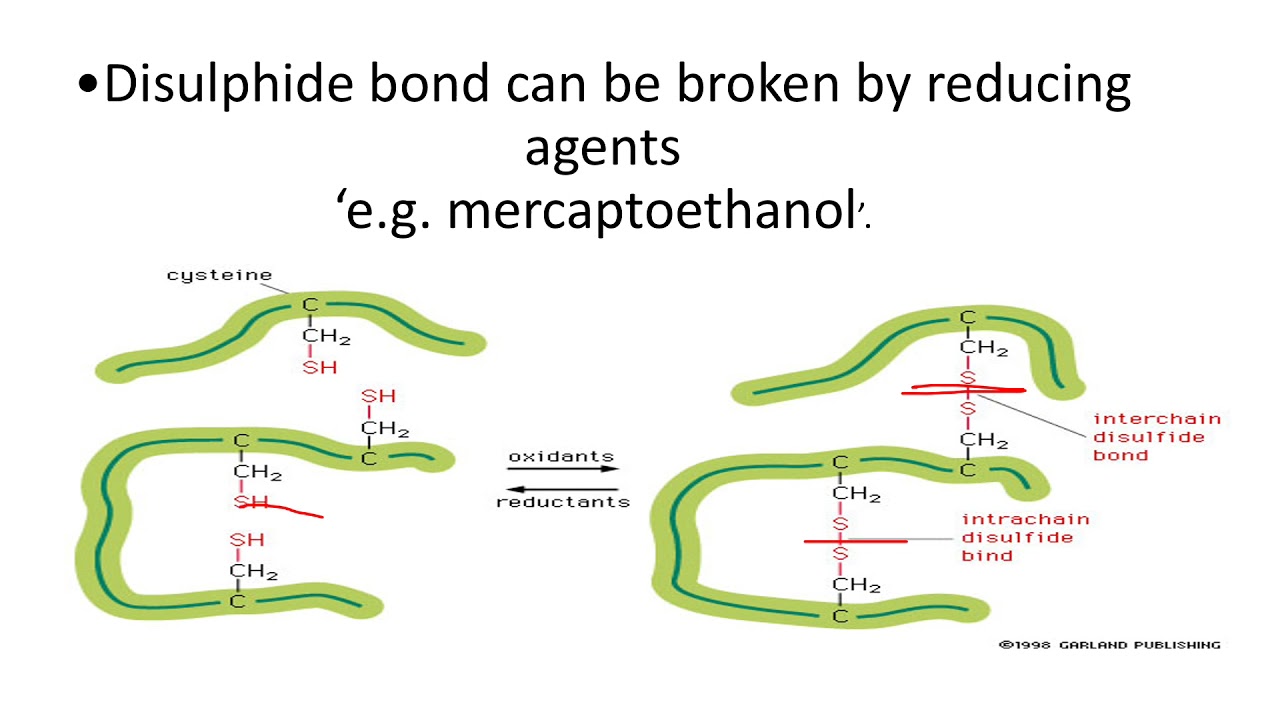 •Disulphide bond can be broken by reducing agents ‘e.g. mercaptoethanol’.

cysteine

C
$CH_2$
SH

SH
$CH_2$
C

C
$CH_2$
SH

SH
$CH_2$
C

oxidants

reductants

C
$CH_2$
S
S
$CH_2$
C

interchain disulfide bond

C
$CH_2$
S
S
$CH_2$
C

intrachain disulfide bind

©1998 GARLAND PUBLISHING